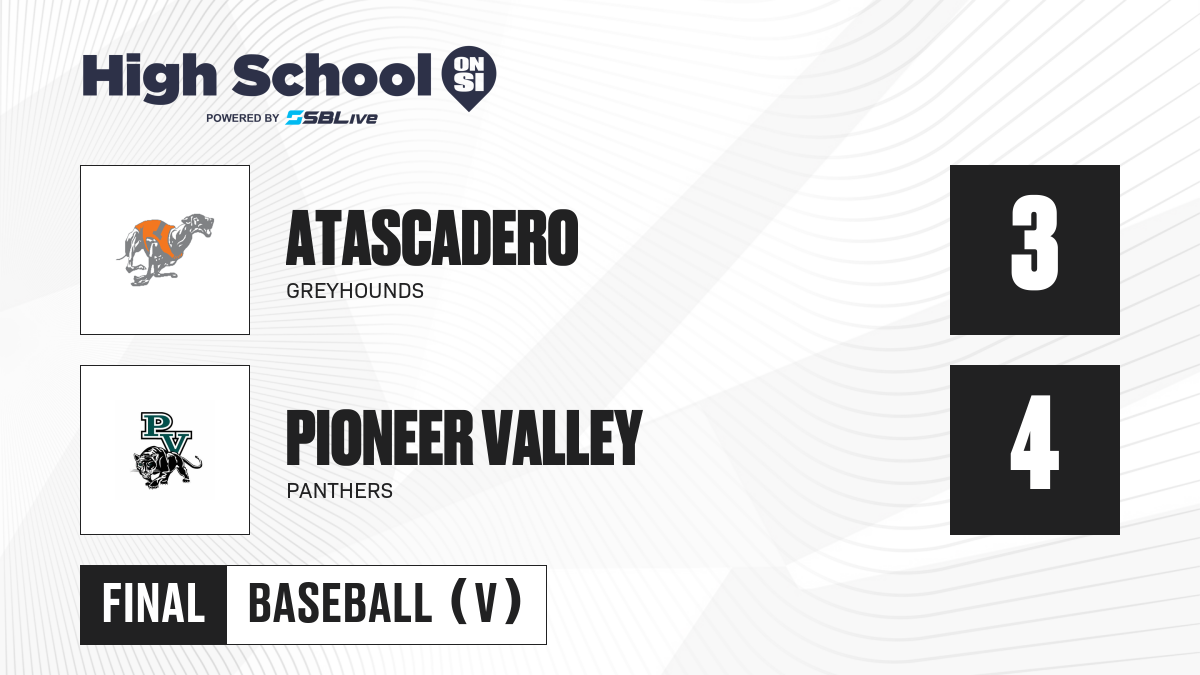 High School ON SI
POWERED BY SBLive

ATASCADERO
GREYHOUNDS
3

PV
PIONEER VALLEY
PANTHERS
4

FINAL BASEBALL (V)